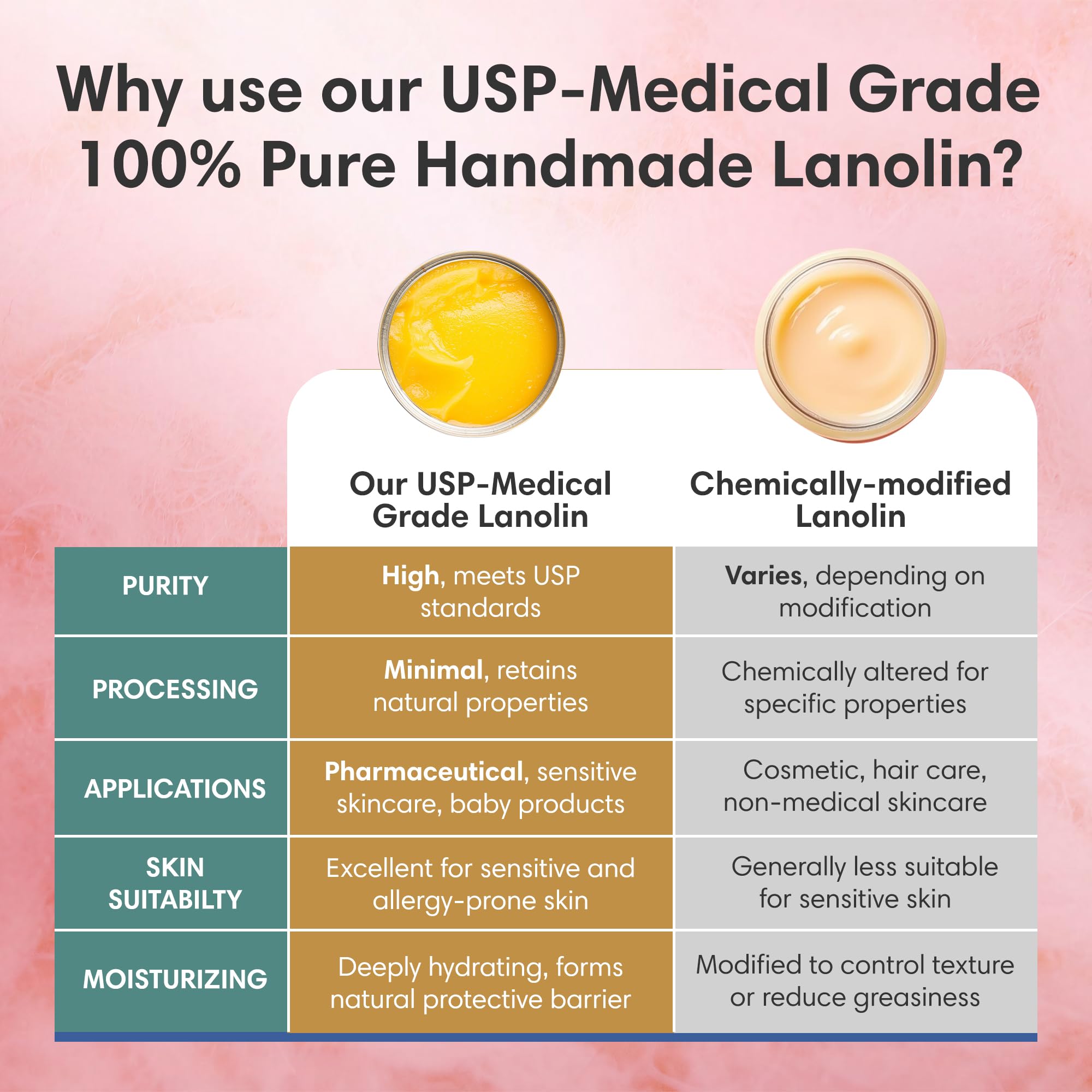 Why use our USP-Medical Grade 100% Pure Handmade Lanolin?

| | Our USP-Medical Grade Lanolin | Chemically-modified Lanolin |
|---|---|---|
| PURITY | High, meets USP standards | Varies, depending on modification |
| PROCESSING | Minimal, retains natural properties | Chemically altered for specific properties |
| APPLICATIONS | Pharmaceutical, sensitive skincare, baby products | Cosmetic, hair care, non-medical skincare |
| SKIN SUITABILTY | Excellent for sensitive and allergy-prone skin | Generally less suitable for sensitive skin |
| MOISTURIZING | Deeply hydrating, forms natural protective barrier | Modified to control texture or reduce greasiness |